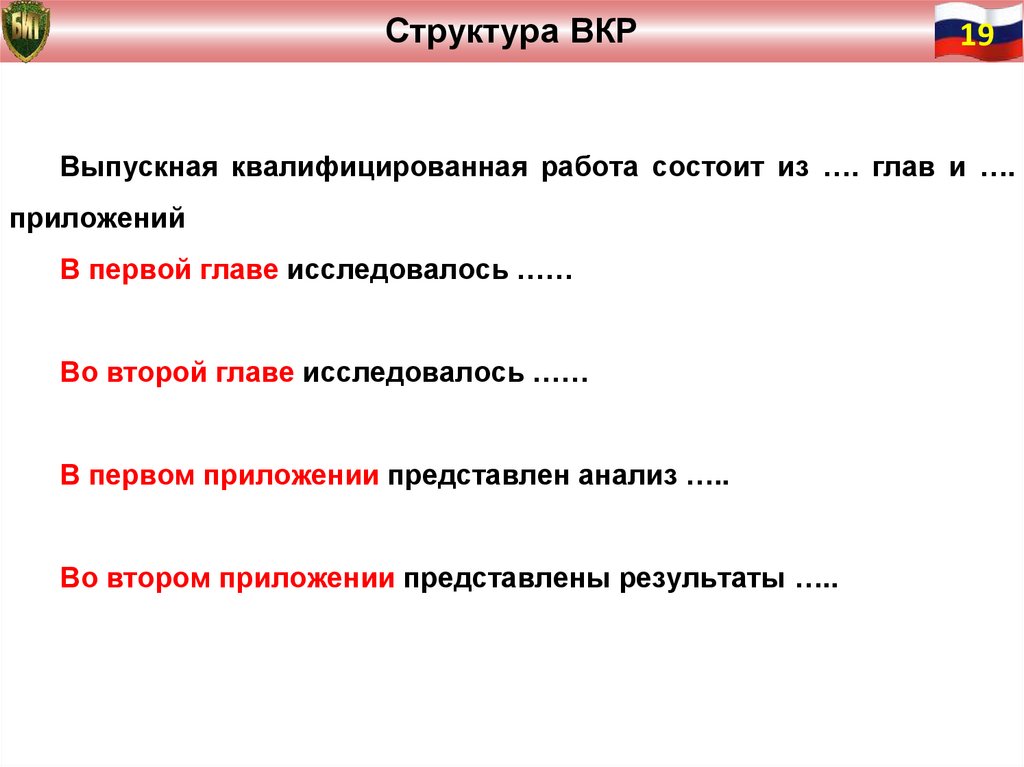 БИТ

Структура ВКР

19

Выпускная квалифицированная работа состоит из …. глав и …. приложений

В первой главе исследовалось ……

Во второй главе исследовалось ……

В первом приложении представлен анализ …..

Во втором приложении представлены результаты …..